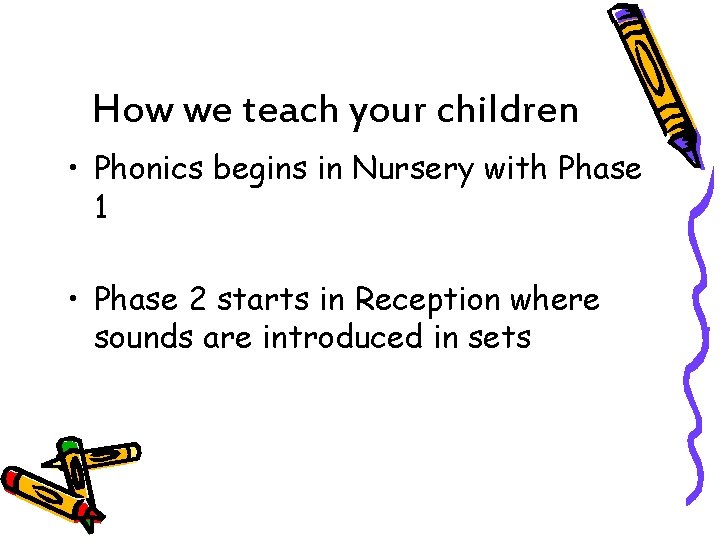 How we teach your children

• Phonics begins in Nursery with Phase 1

• Phase 2 starts in Reception where sounds are introduced in sets